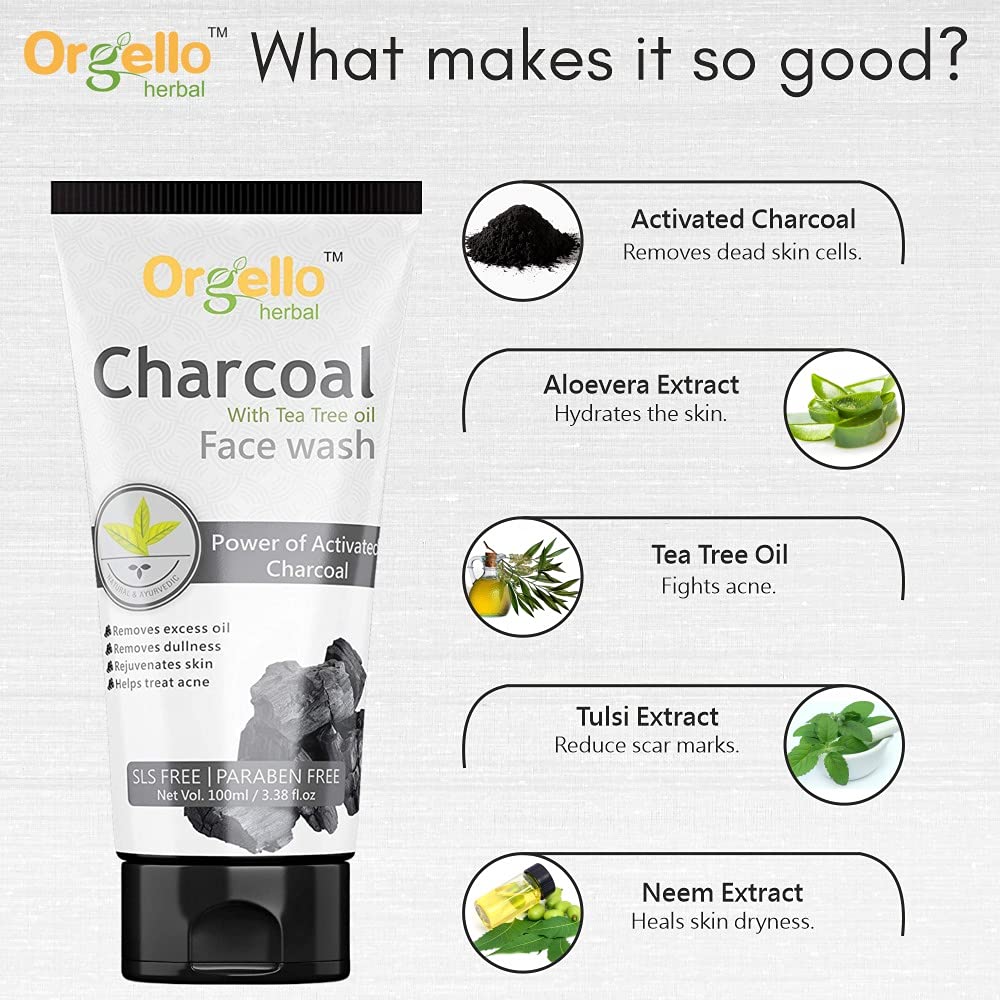 Orgello™ herbal What makes it so good?

Orgello™ herbal

Charcoal
With Tea Tree oil
Face wash

NATURAL & AYURVEDIC

Power of Activated Charcoal

Removes excess oil
Removes dullness
Rejuvenates skin
Helps treat acne

SLS FREE | PARABEN FREE
Net Vol. 100ml / 3.38 fl.oz

Activated Charcoal
Removes dead skin cells.

Aloevera Extract
Hydrates the skin.

Tea Tree Oil
Fights acne.

Tulsi Extract
Reduce scar marks.

Neem Extract
Heals skin dryness.